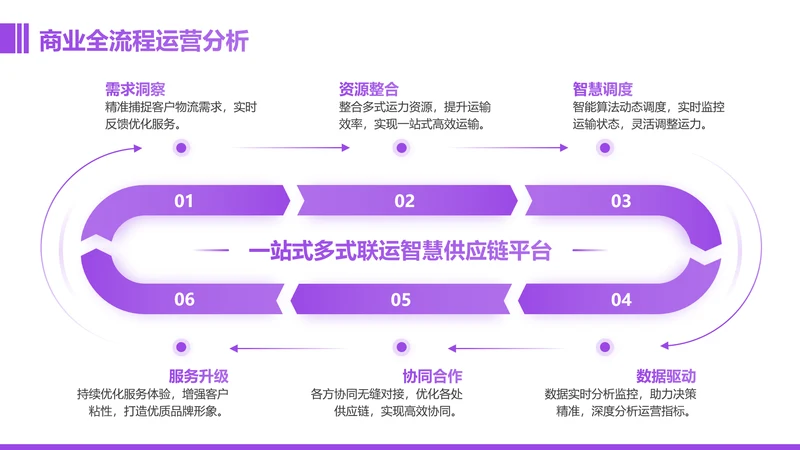 商业全流程运营分析

需求洞察
精准捕捉客户物流需求，实时反馈优化服务。

资源整合
整合多式运力资源，提升运输效率，实现一站式高效运输。

智慧调度
智能算法动态调度，实时监控运输状态，灵活调整运力。

01

02

03

一站式多式联运智慧供应链平台

06

05

04

服务升级
持续优化服务体验，增强客户粘性，打造优质品牌形象。

协同合作
各方协同无缝对接，优化各处供应链，实现高效协同。

数据驱动
数据实时分析监控，助力决策精准，深度分析运营指标。